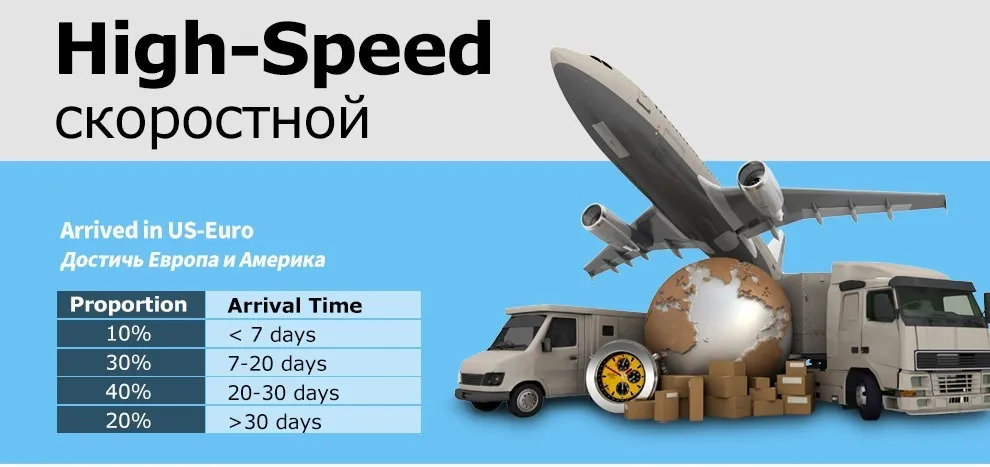 High-Speed
скоростной

Arrived in US-Euro
Достичь Европа и Америка

| Proportion | Arrival Time |
|---|---|
| 10% | < 7 days |
| 30% | 7-20 days |
| 40% | 20-30 days |
| 20% | >30 days |